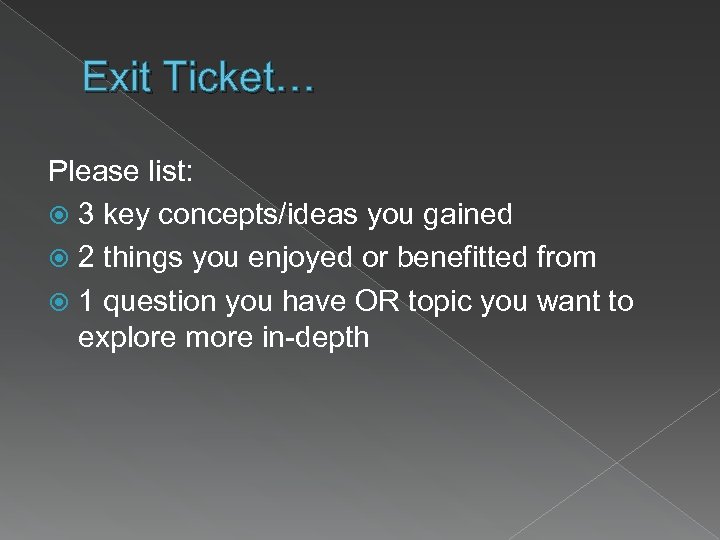 Exit Ticket…

Please list:

3 key concepts/ideas you gained

2 things you enjoyed or benefitted from

1 question you have OR topic you want to explore more in-depth